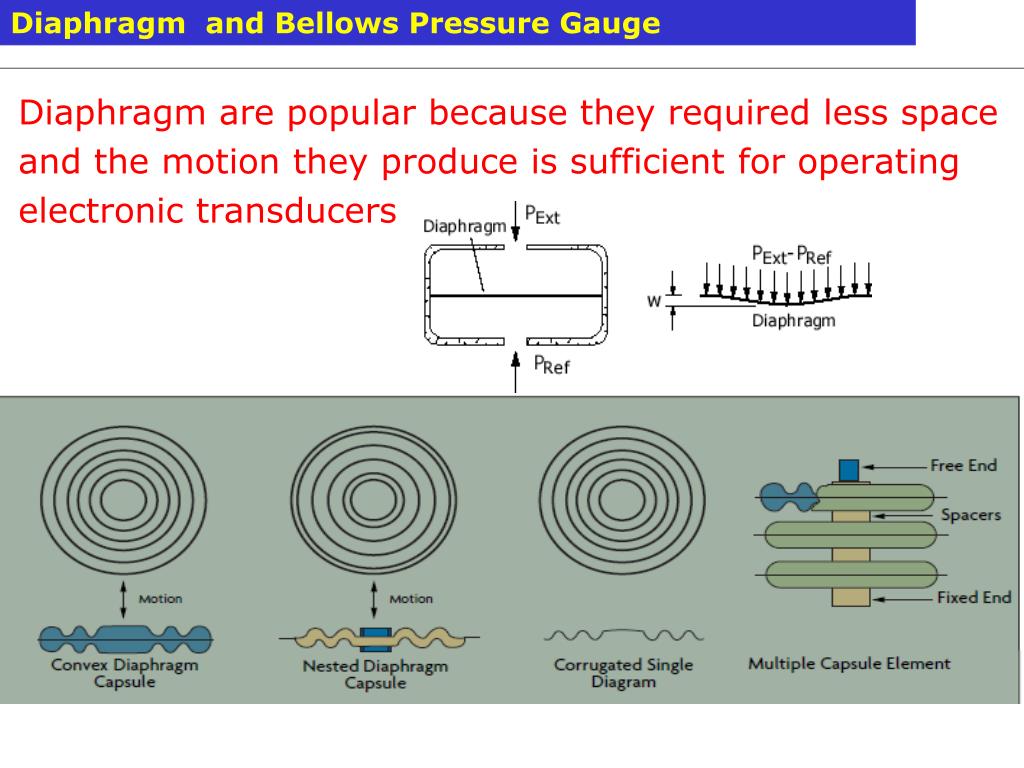 Diaphragm and Bellows Pressure Gauge

Diaphragm are popular because they required less space and the motion they produce is sufficient for operating electronic transducers

Diaphragm $P_{Ext}$

$P_{Ref}$

$P_{Ext}$-$P_{Ref}$

w

Diaphragm

Motion

Convex Diaphragm Capsule

Motion

Nested Diaphragm Capsule

Corrugated Single Diagram

Free End

Spacers

Fixed End

Multiple Capsule Element